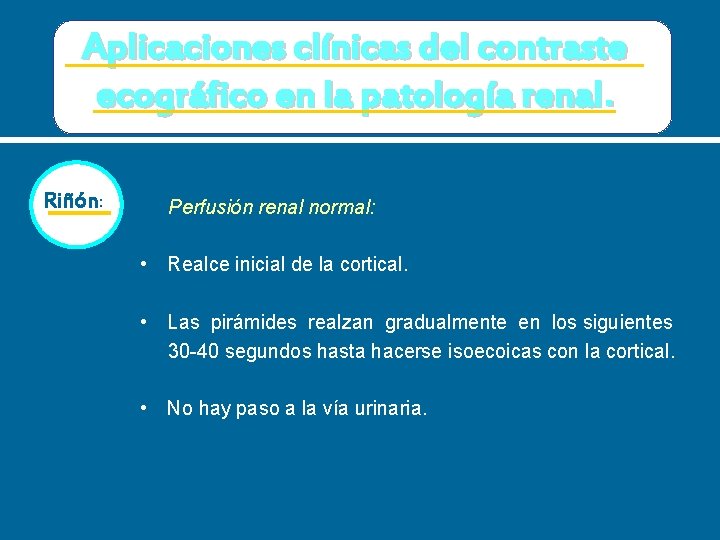 Aplicaciones clínicas del contraste ecográfico en la patología renal.

Riñón:

Perfusión renal normal:

• Realce inicial de la cortical.

• Las pirámides realzan gradualmente en los siguientes 30-40 segundos hasta hacerse isoecoicas con la cortical.

• No hay paso a la vía urinaria.